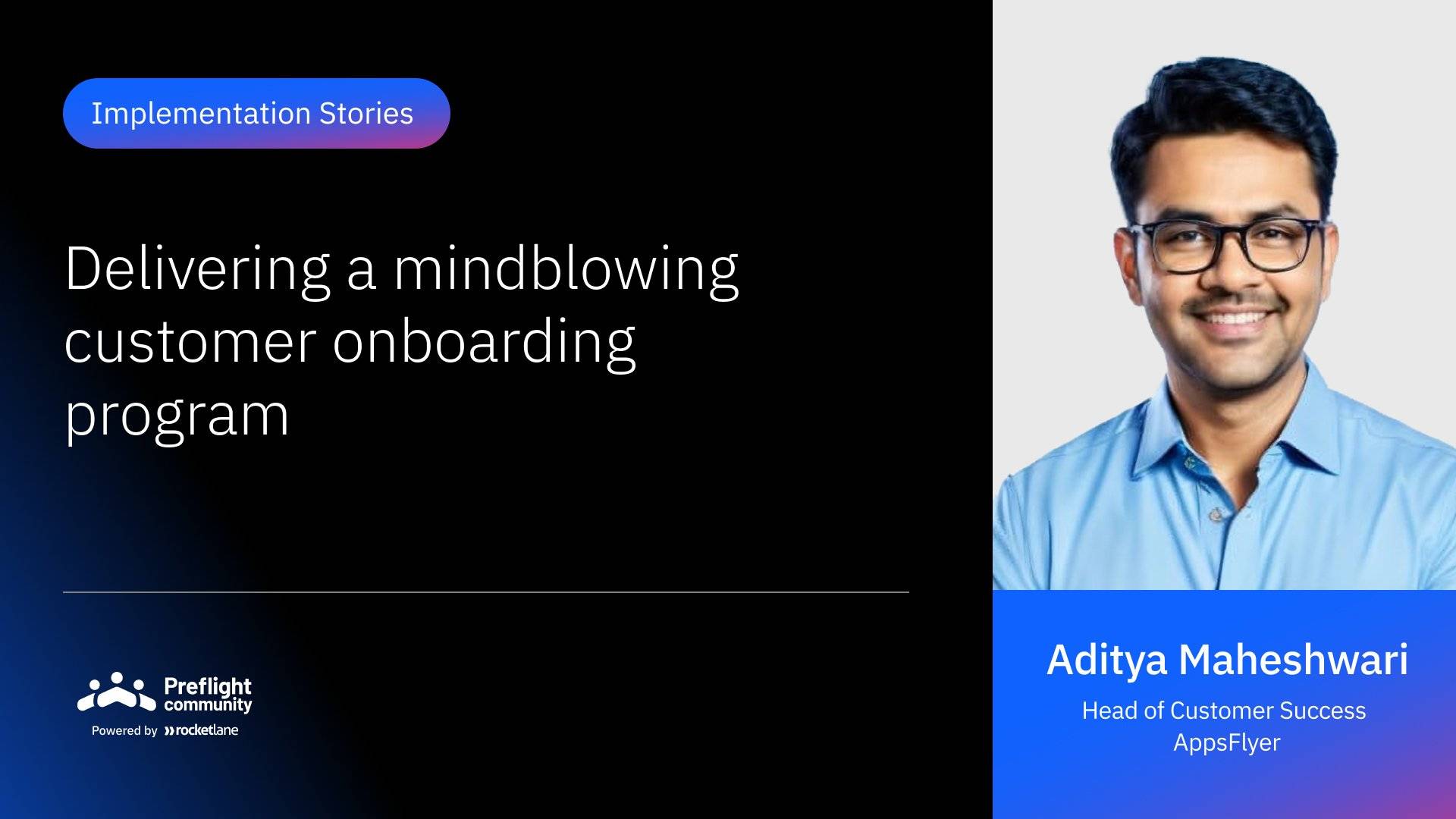 Implementation Stories

Delivering a mindblowing customer onboarding program

Preflight community
Powered by rocketlane

Aditya Maheshwari
Head of Customer Success
AppsFlyer